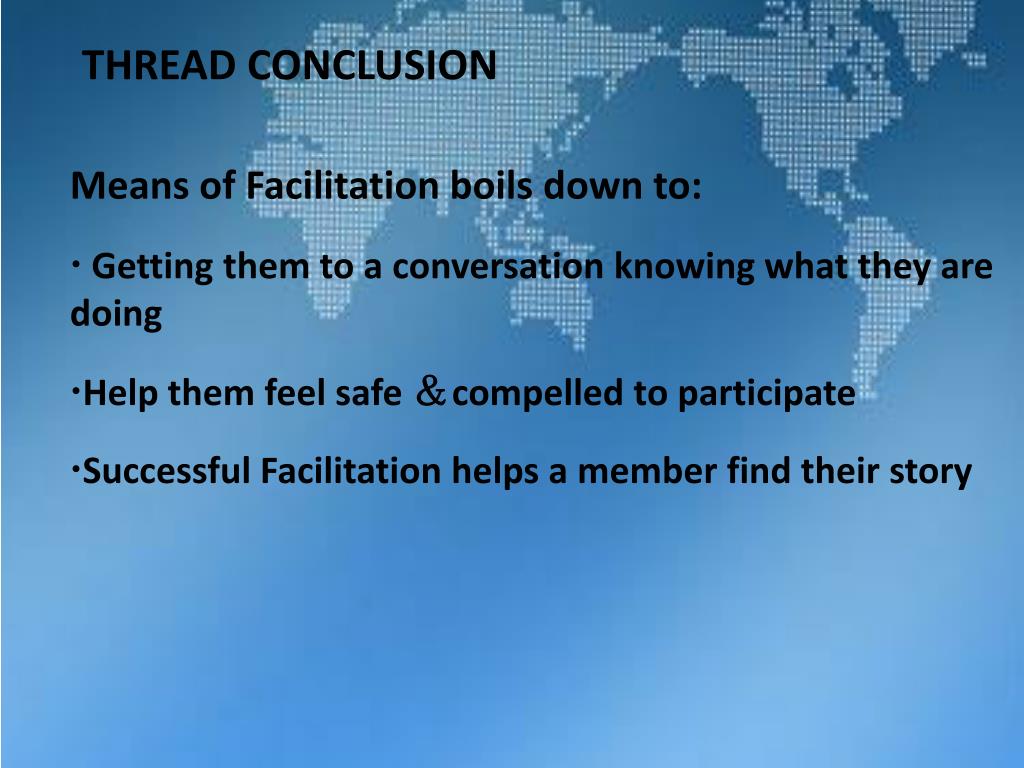 THREAD CONCLUSION

Means of Facilitation boils down to:

· Getting them to a conversation knowing what they are doing

·Help them feel safe & compelled to participate

·Successful Facilitation helps a member find their story